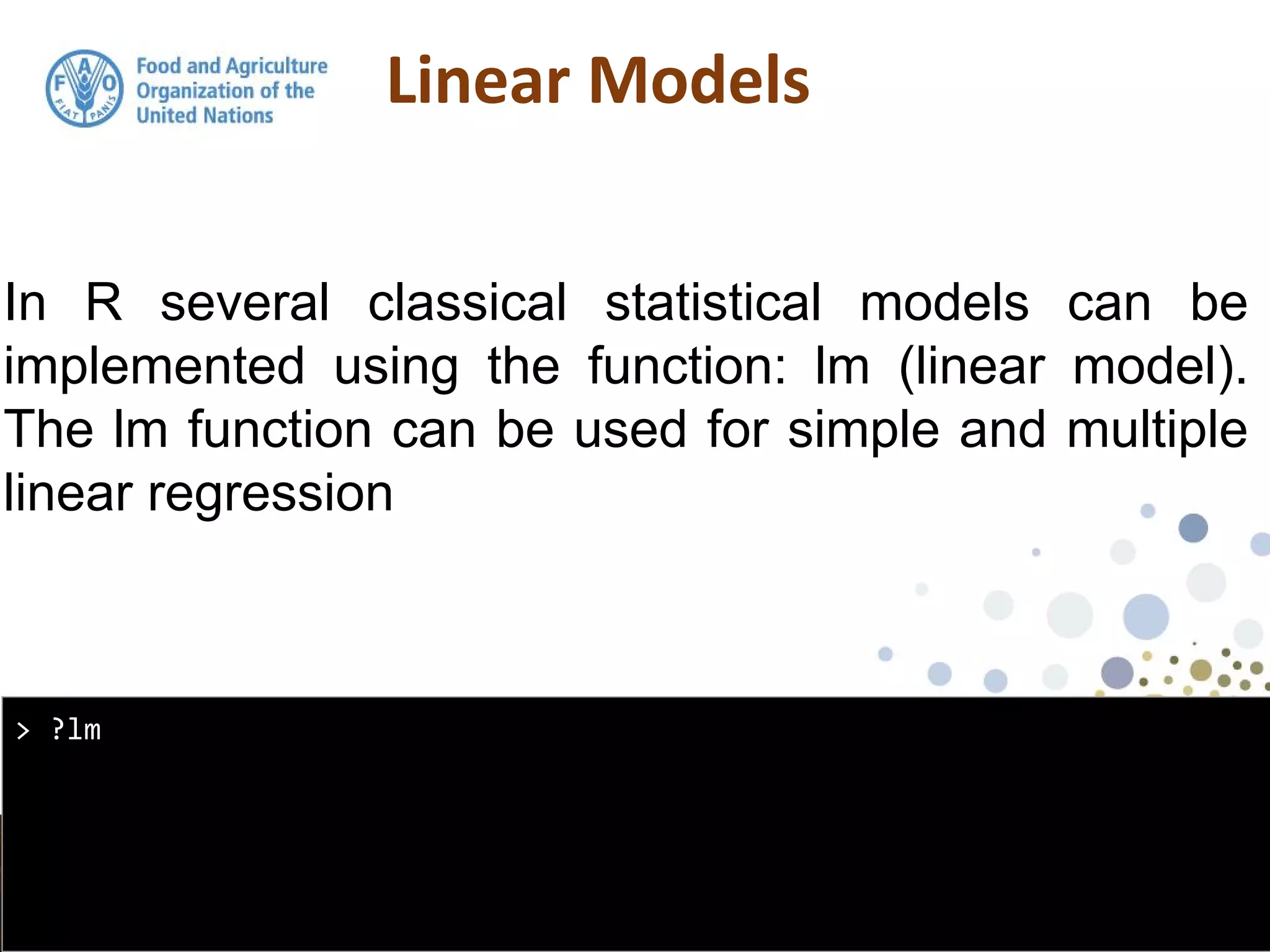 F A O
FIAT PANIS

Food and Agriculture Organization of the United Nations

Linear Models

In R several classical statistical models can be implemented using the function: lm (linear model). The lm function can be used for simple and multiple linear regression

> ?lm